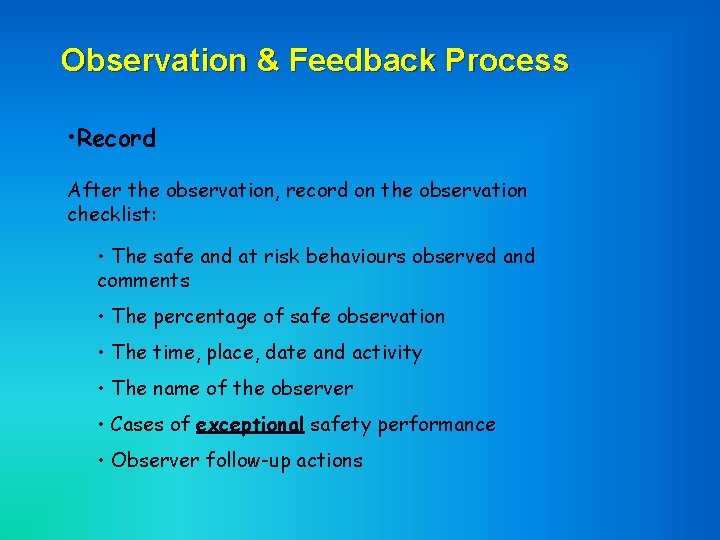 Observation & Feedback Process

•Record

After the observation, record on the observation checklist:

• The safe and at risk behaviours observed and comments

• The percentage of safe observation

• The time, place, date and activity

• The name of the observer

• Cases of exceptional safety performance

• Observer follow-up actions